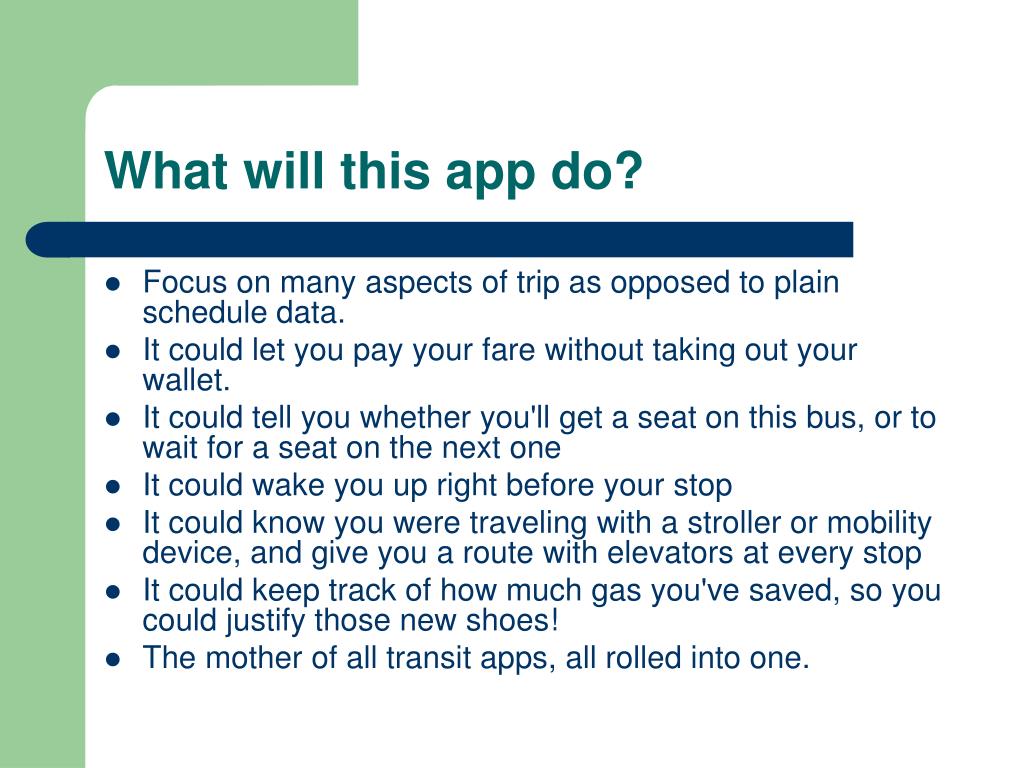 What will this app do?

- Focus on many aspects of trip as opposed to plain schedule data.
- It could let you pay your fare without taking out your wallet.
- It could tell you whether you'll get a seat on this bus, or to wait for a seat on the next one
- It could wake you up right before your stop
- It could know you were traveling with a stroller or mobility device, and give you a route with elevators at every stop
- It could keep track of how much gas you've saved, so you could justify those new shoes!
- The mother of all transit apps, all rolled into one.